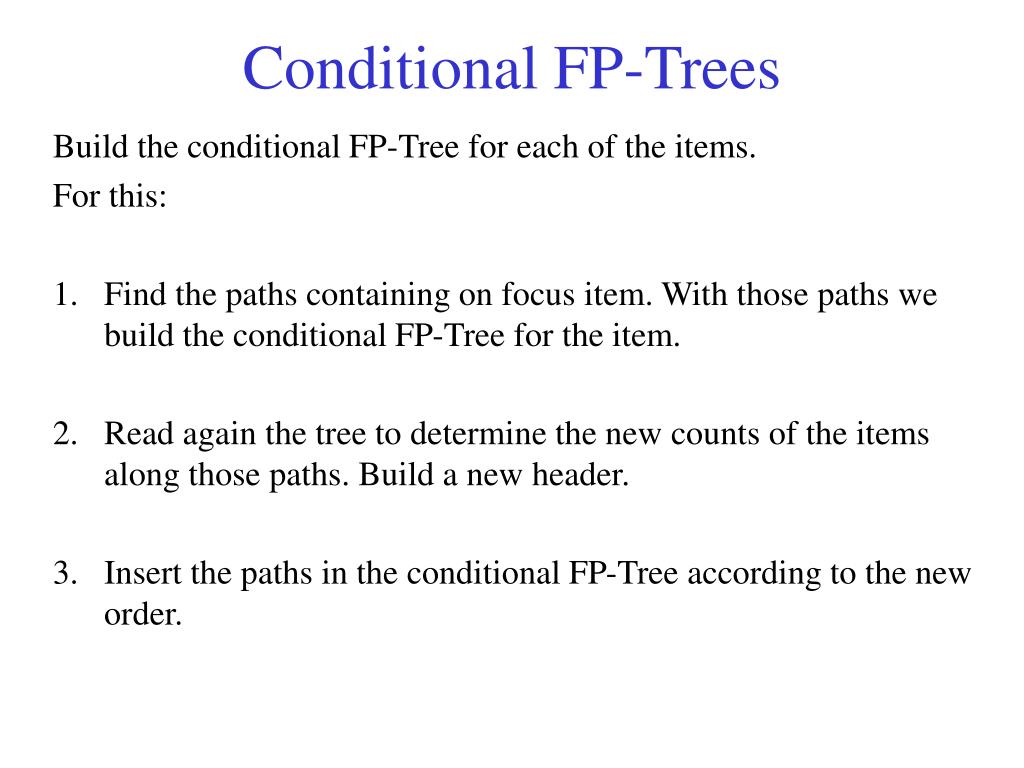 Conditional FP-Trees

Build the conditional FP-Tree for each of the items.

For this:

1. Find the paths containing on focus item. With those paths we build the conditional FP-Tree for the item.

2. Read again the tree to determine the new counts of the items along those paths. Build a new header.

3. Insert the paths in the conditional FP-Tree according to the new order.